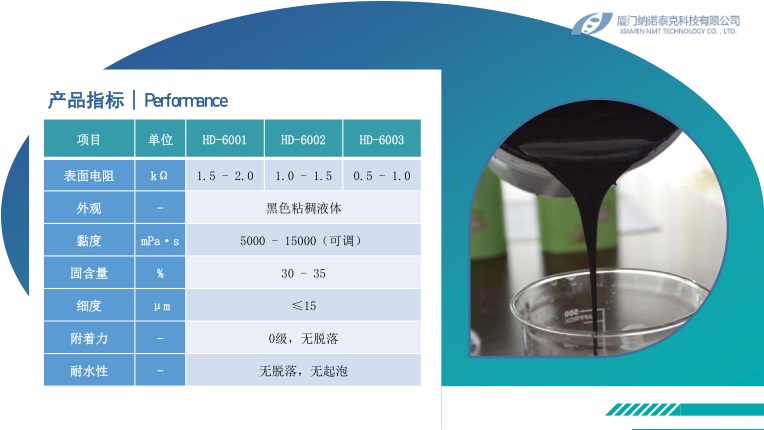 厦门纳诺泰克科技有限公司
XIAMEN NMT TECHNOLOGY CO., LTD.

产品指标 | Performance

| 项目 | 单位 | HD-6001 | HD-6002 | HD-6003 |
|---|---|---|---|---|
| 表面电阻 | kΩ | 1.5 - 2.0 | 1.0 - 1.5 | 0.5 - 1.0 |
| 外观 | - | 黑色粘稠液体 | | |
| 黏度 | mPa·s | 5000 - 15000（可调） | | |
| 固含量 | % | 30 - 35 | | |
| 细度 | μm | ≤15 | | |
| 附着力 | - | 0级，无脱落 | | |
| 耐水性 | - | 无脱落，无起泡 | | |

500
APPROX